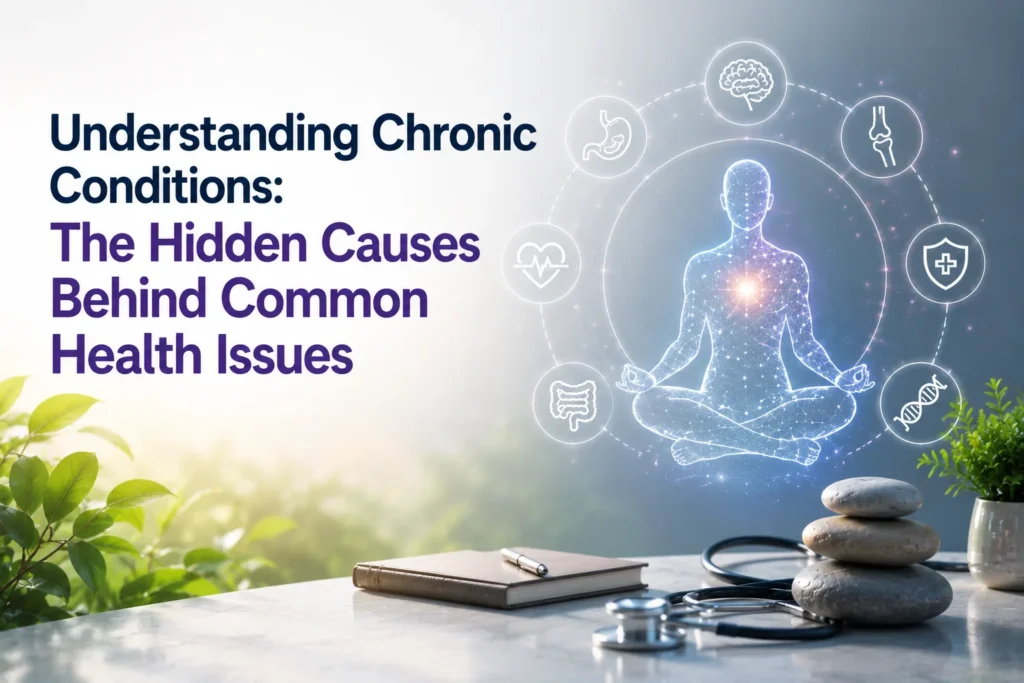 Understanding Chronic Conditions:
The Hidden Causes Behind Common Health Issues